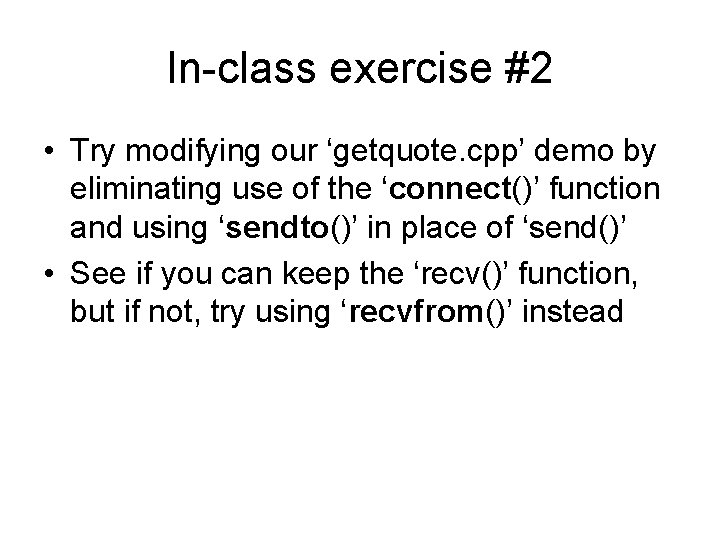 In-class exercise #2

• Try modifying our ‘getquote.cpp’ demo by eliminating use of the ‘connect()’ function and using ‘sendto()’ in place of ‘send()’

• See if you can keep the ‘recv()’ function, but if not, try using ‘recvfrom()’ instead